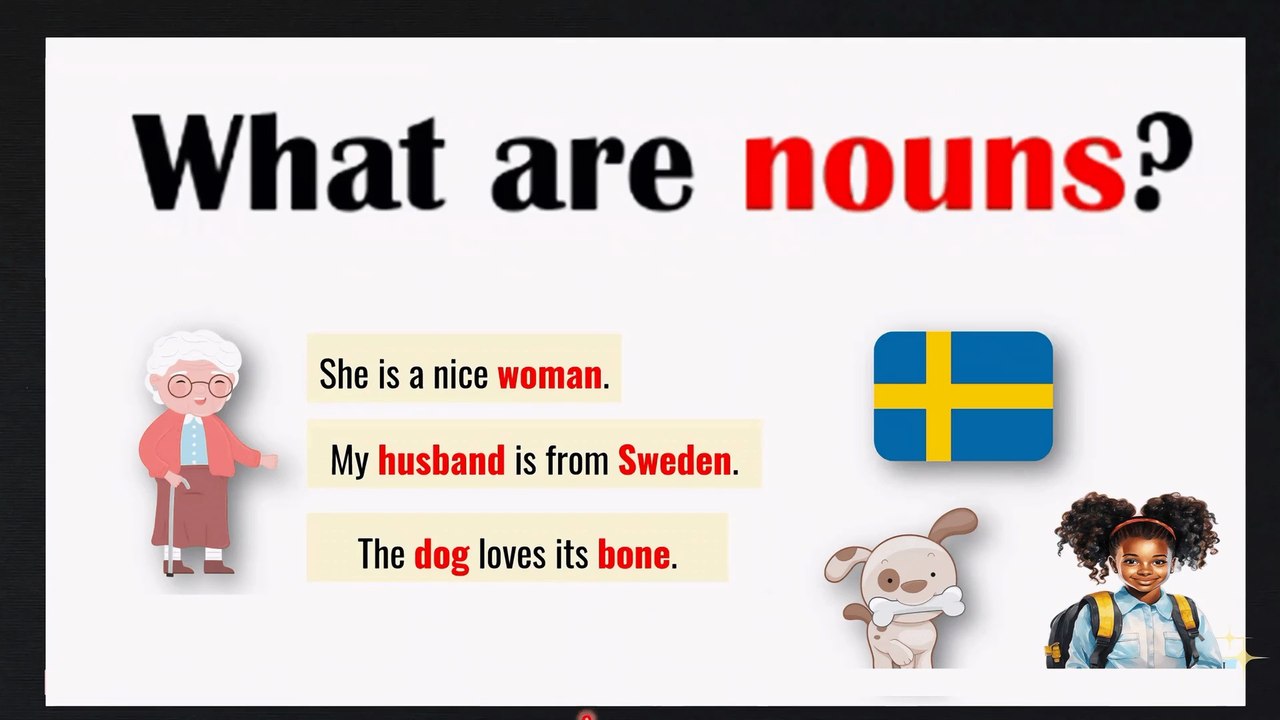 What are nouns?

She is a nice woman.

My husband is from Sweden.

The dog loves its bone.